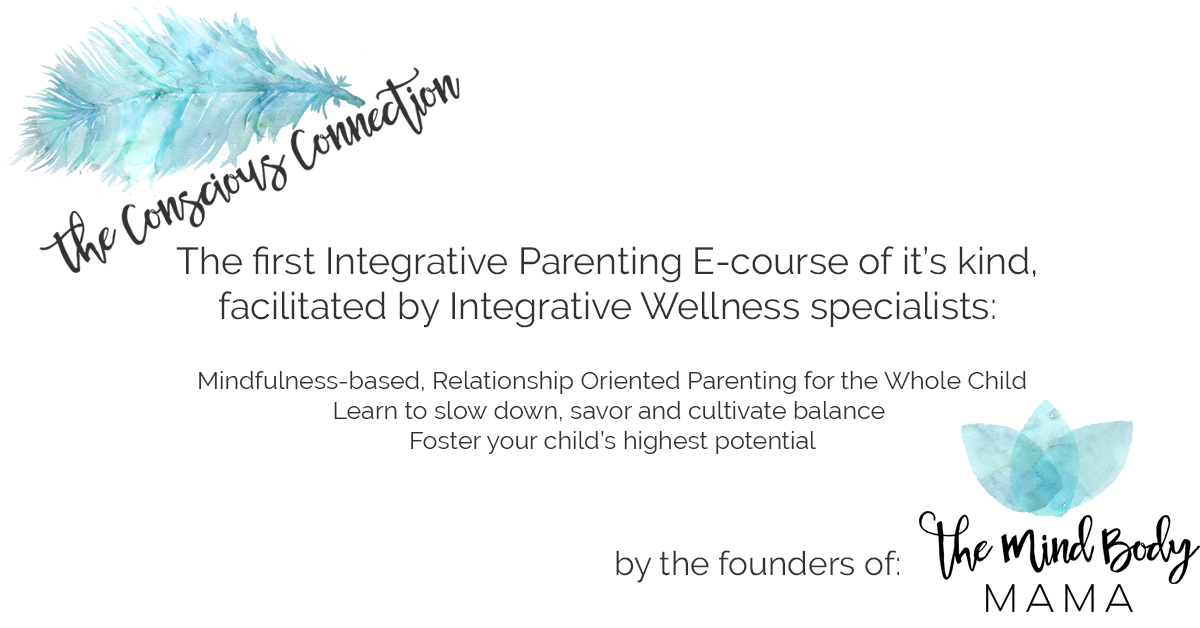 the Conscious Connection

The first Integrative Parenting E-course of it's kind, facilitated by Integrative Wellness specialists:

Mindfulness-based, Relationship Oriented Parenting for the Whole Child
Learn to slow down, savor and cultivate balance
Foster your child's highest potential

by the founders of: The Mind Body MAMA